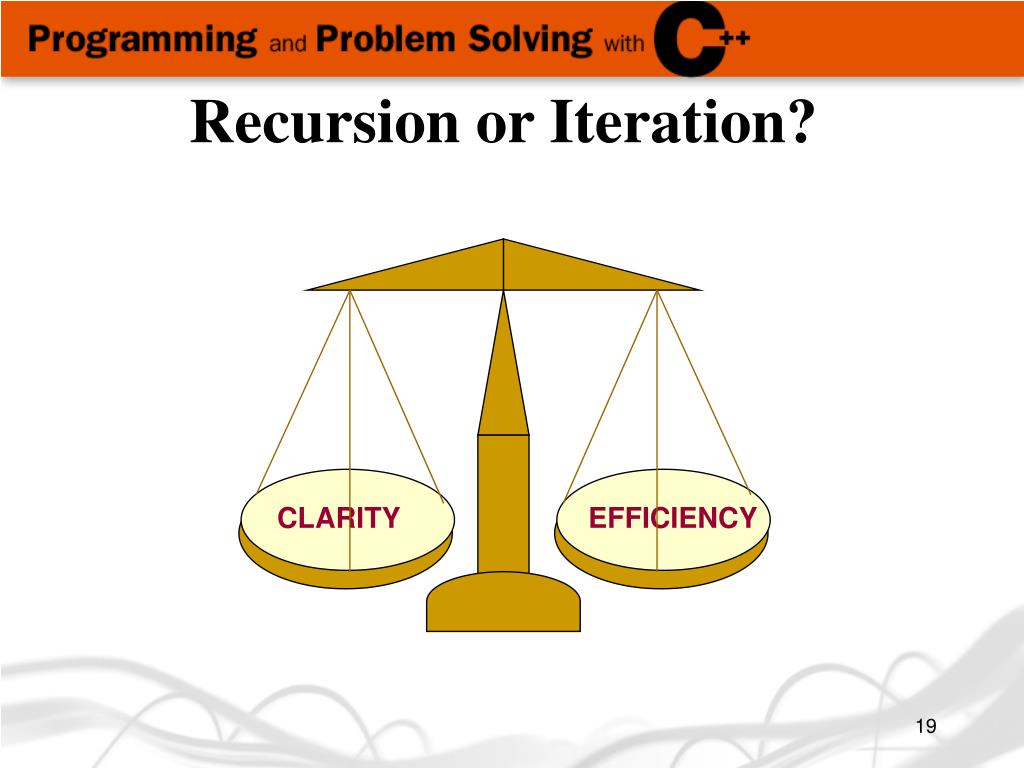 Programming and Problem Solving with C++

Recursion or Iteration?

CLARITY

EFFICIENCY

19